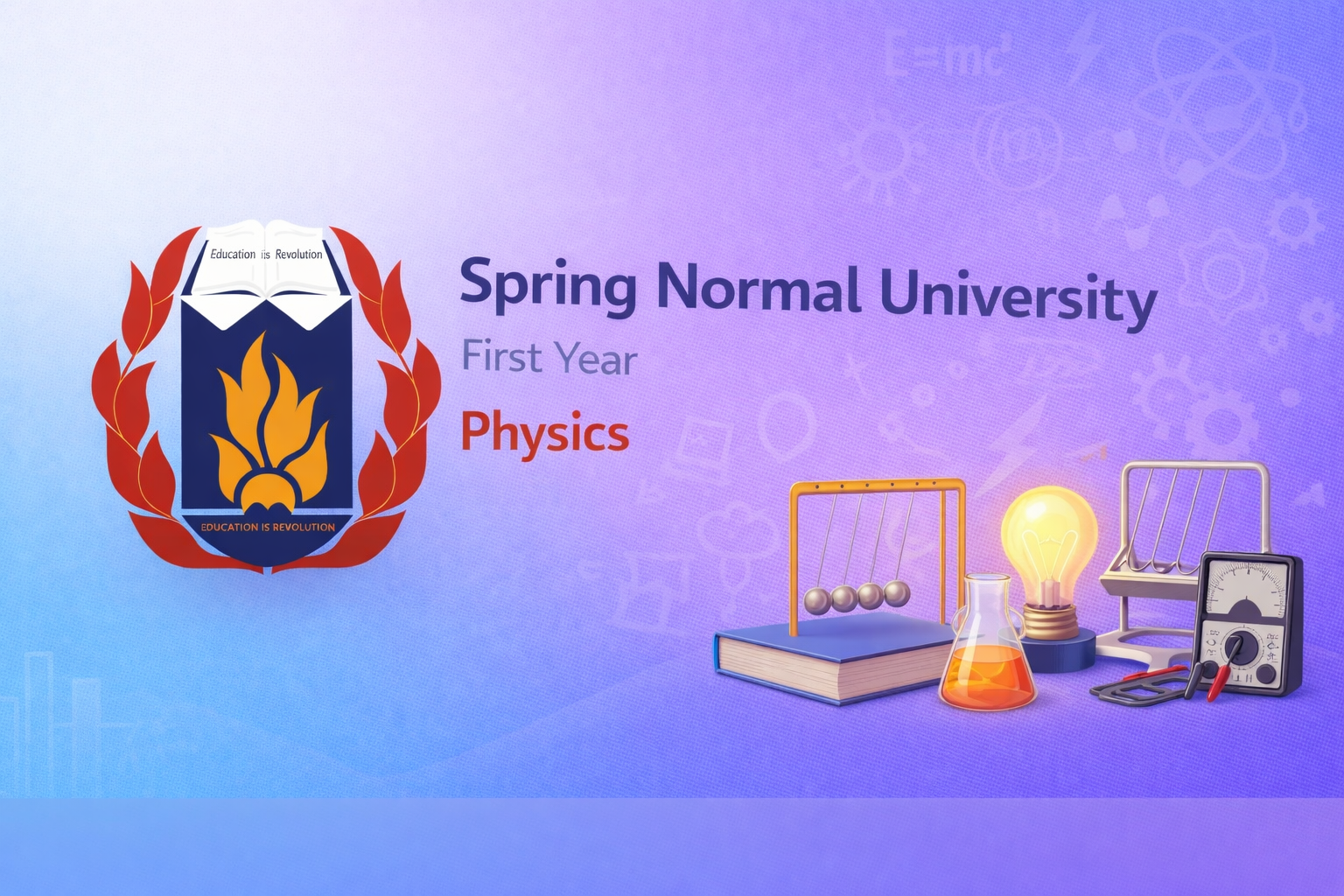 Education is Revolution

EDUCATION IS REVOLUTION

Spring Normal University

First Year

Physics

$E=mc^2$